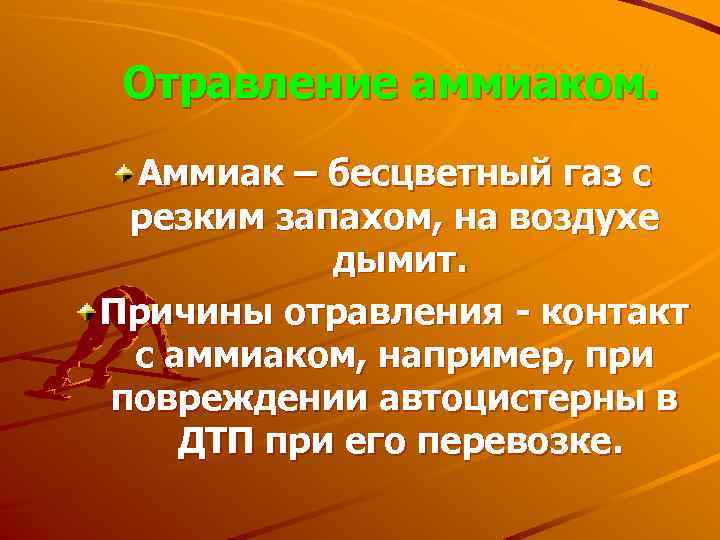 Отравление аммиаком.

Аммиак – бесцветный газ с резким запахом, на воздухе дымит.

Причины отравления - контакт с аммиаком, например, при повреждении автоцистерны в ДТП при его перевозке.